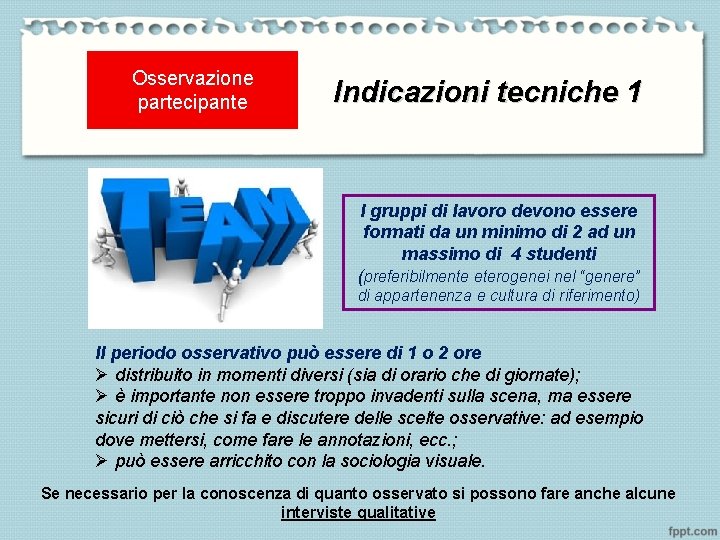 Osservazione partecipante

Indicazioni tecniche 1

TEAM

I gruppi di lavoro devono essere formati da un minimo di 2 ad un massimo di 4 studenti
(preferibilmente eterogenei nel "genere" di appartenenza e cultura di riferimento)

Il periodo osservativo può essere di 1 o 2 ore
➢ distribuito in momenti diversi (sia di orario che di giornate);
➢ è importante non essere troppo invadenti sulla scena, ma essere sicuri di ciò che si fa e discutere delle scelte osservative: ad esempio dove mettersi, come fare le annotazioni, ecc.;
➢ può essere arricchito con la sociologia visuale.

Se necessario per la conoscenza di quanto osservato si possono fare anche alcune interviste qualitative

fppt.com